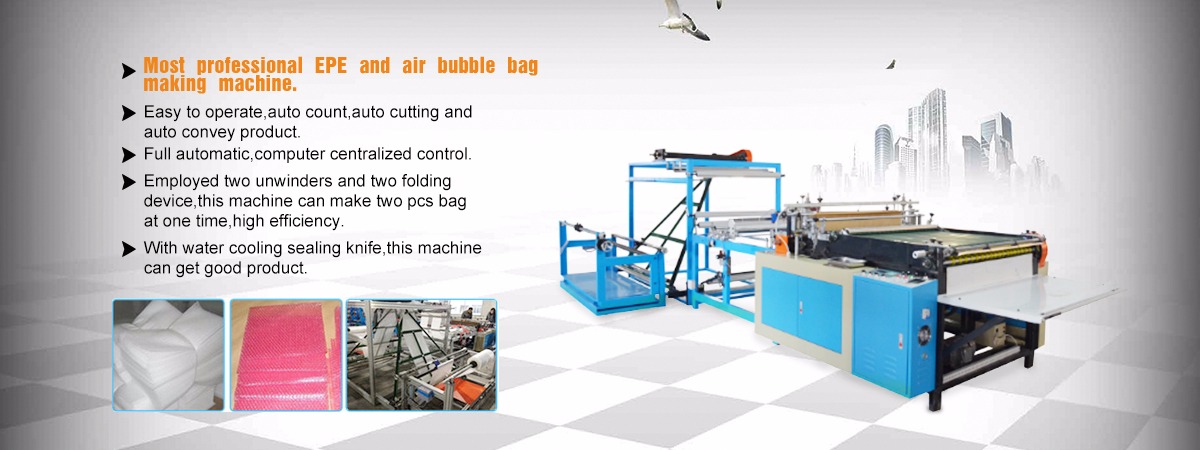 Most professional EPE and air bubble bag making machine.

Easy to operate,auto count,auto cutting and auto convey product.

Full automatic,computer centralized control.

Employed two unwinders and two folding device,this machine can make two pcs bag at one time,high efficiency.

With water cooling sealing knife,this machine can get good product.